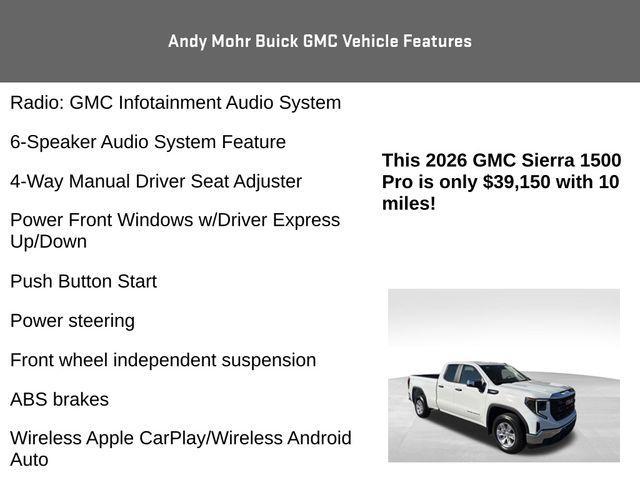 Andy Mohr Buick GMC Vehicle Features

Radio: GMC Infotainment Audio System

6-Speaker Audio System Feature

4-Way Manual Driver Seat Adjuster

Power Front Windows w/Driver Express Up/Down

Push Button Start

Power steering

Front wheel independent suspension

ABS brakes

Wireless Apple CarPlay/Wireless Android Auto

This 2026 GMC Sierra 1500 Pro is only $39,150 with 10 miles!